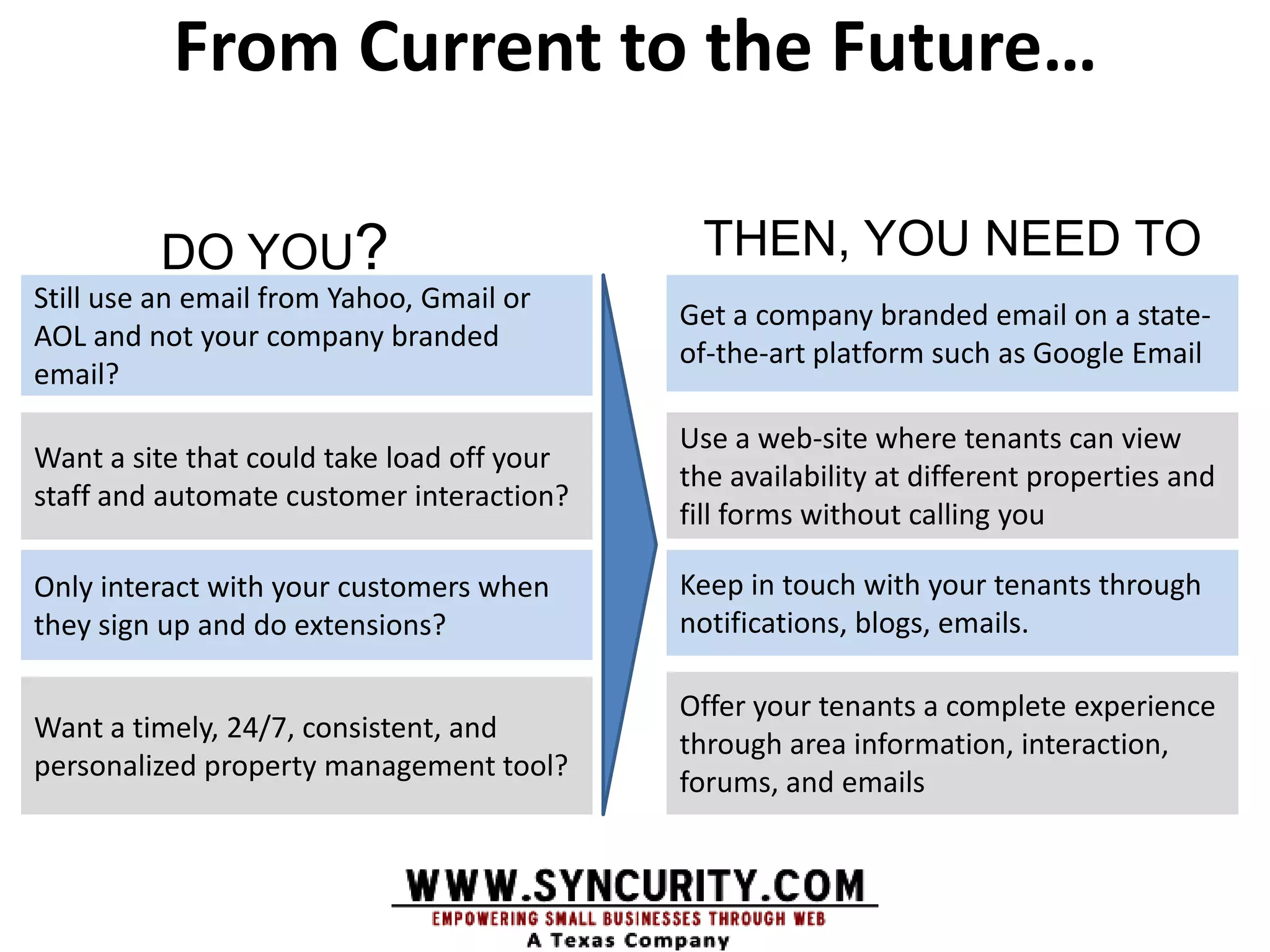 From Current to the Future…

DO YOU?

Still use an email from Yahoo, Gmail or AOL and not your company branded email?

Want a site that could take load off your staff and automate customer interaction?

Only interact with your customers when they sign up and do extensions?

Want a timely, 24/7, consistent, and personalized property management tool?

THEN, YOU NEED TO

Get a company branded email on a state-of-the-art platform such as Google Email

Use a web-site where tenants can view the availability at different properties and fill forms without calling you

Keep in touch with your tenants through notifications, blogs, emails.

Offer your tenants a complete experience through area information, interaction, forums, and emails

WWW.SYNCURITY.COM
EMPOWERING SMALL BUSINESSES THROUGH WEB
A Texas Company